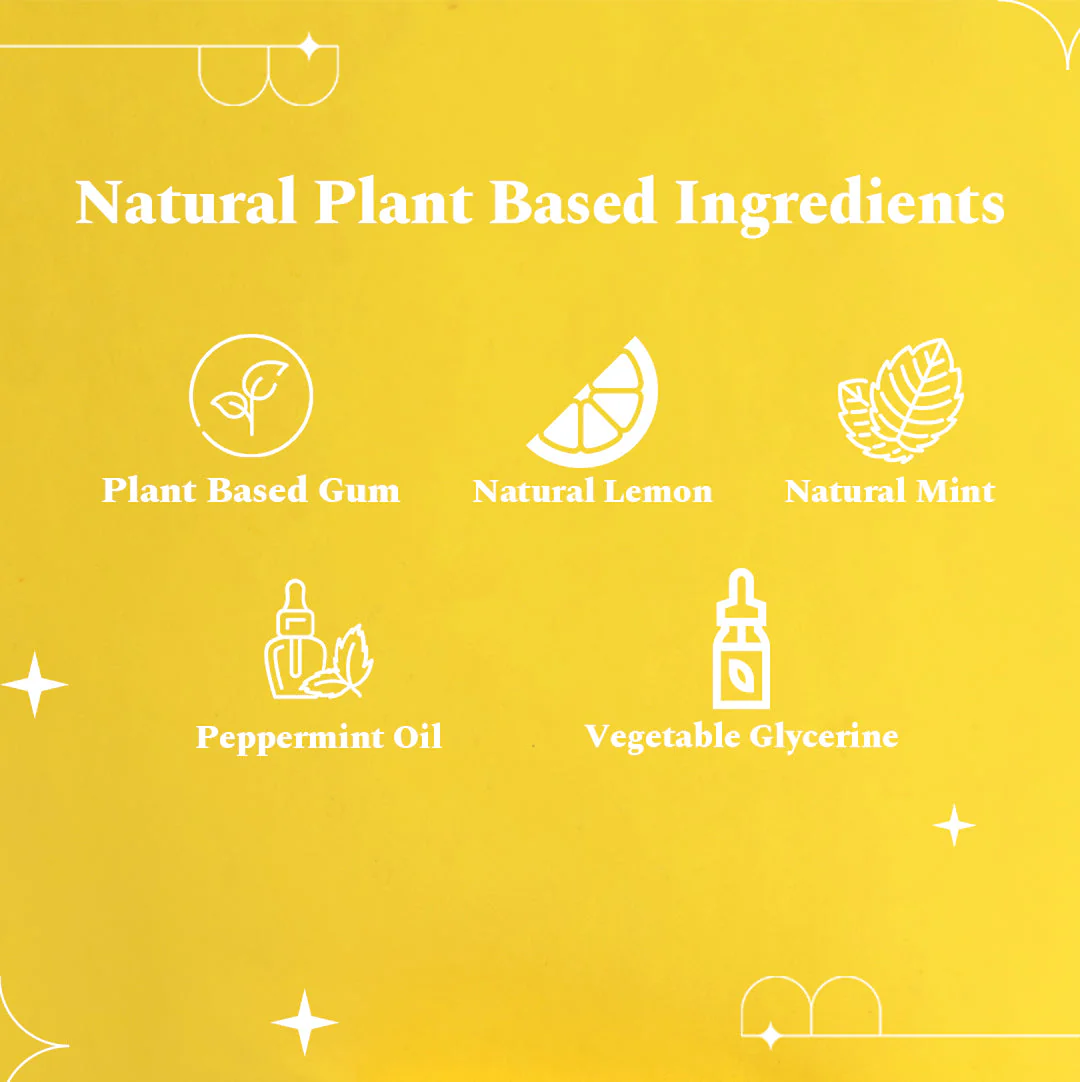 Natural Plant Based Ingredients

Plant Based Gum

Natural Lemon

Natural Mint

Peppermint Oil

Vegetable Glycerine